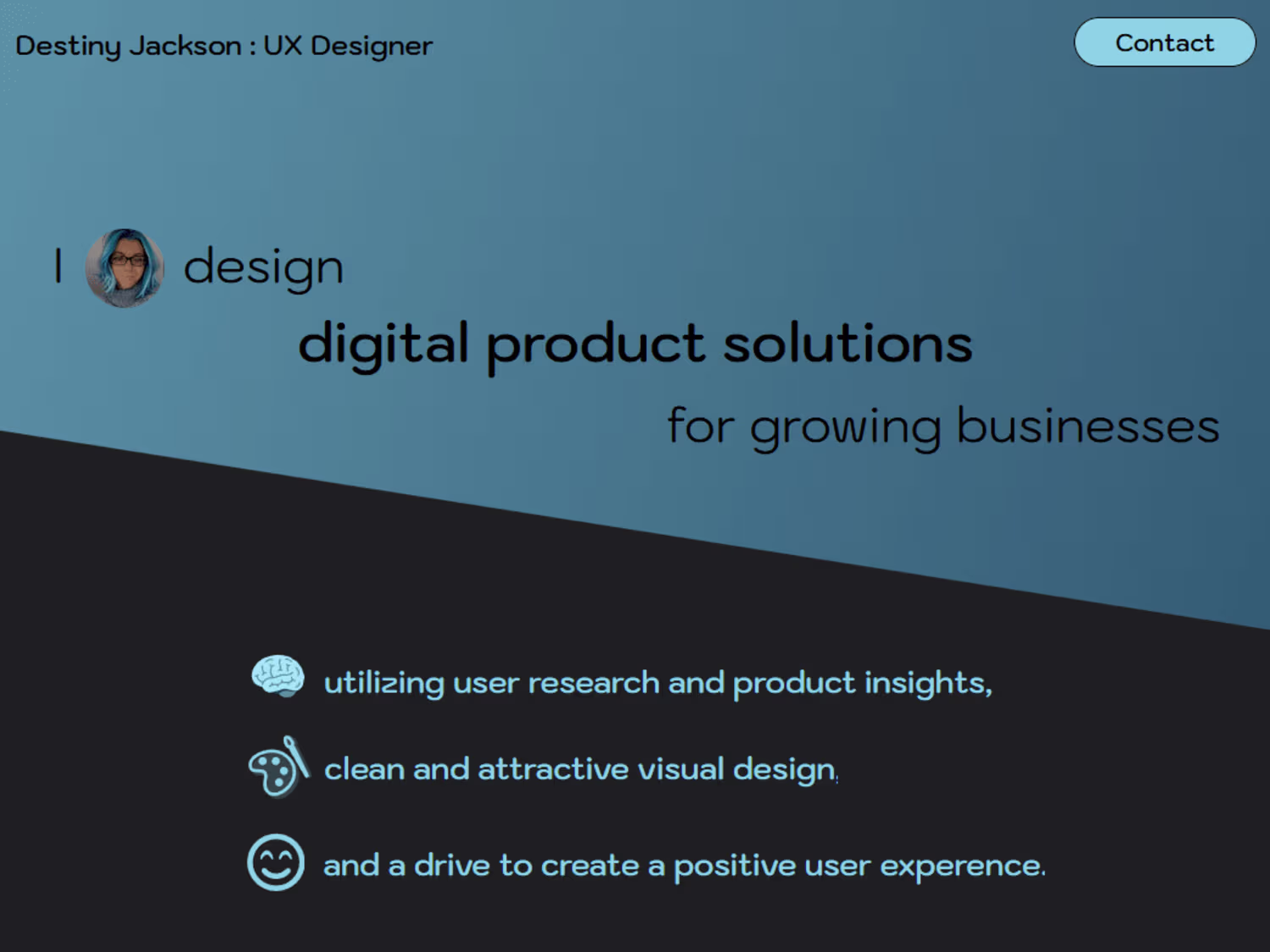 Destiny Jackson : UX Designer

Contact

I design

digital product solutions

for growing businesses

utilizing user research and product insights,

clean and attractive visual design,

and a drive to create a positive user experence.